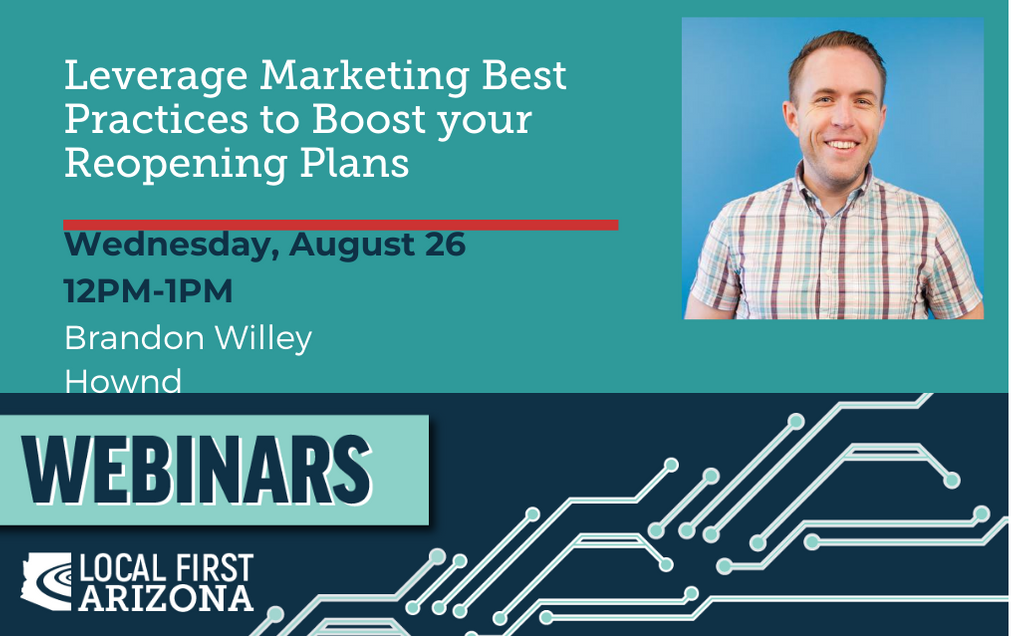 Leverage Marketing Best Practices to Boost your Reopening Plans

Wednesday, August 26
12PM-1PM
Brandon Willey
Hownd

WEBINARS

LOCAL FIRST ARIZONA